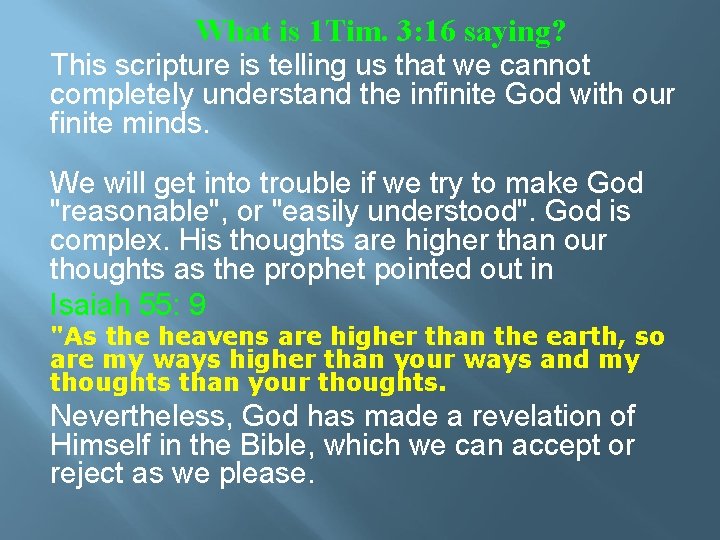 What is 1Tim. 3:16 saying?

This scripture is telling us that we cannot completely understand the infinite God with our finite minds.

We will get into trouble if we try to make God "reasonable", or "easily understood". God is complex. His thoughts are higher than our thoughts as the prophet pointed out in

Isaiah 55: 9

"As the heavens are higher than the earth, so are my ways higher than your ways and my thoughts than your thoughts.

Nevertheless, God has made a revelation of Himself in the Bible, which we can accept or reject as we please.